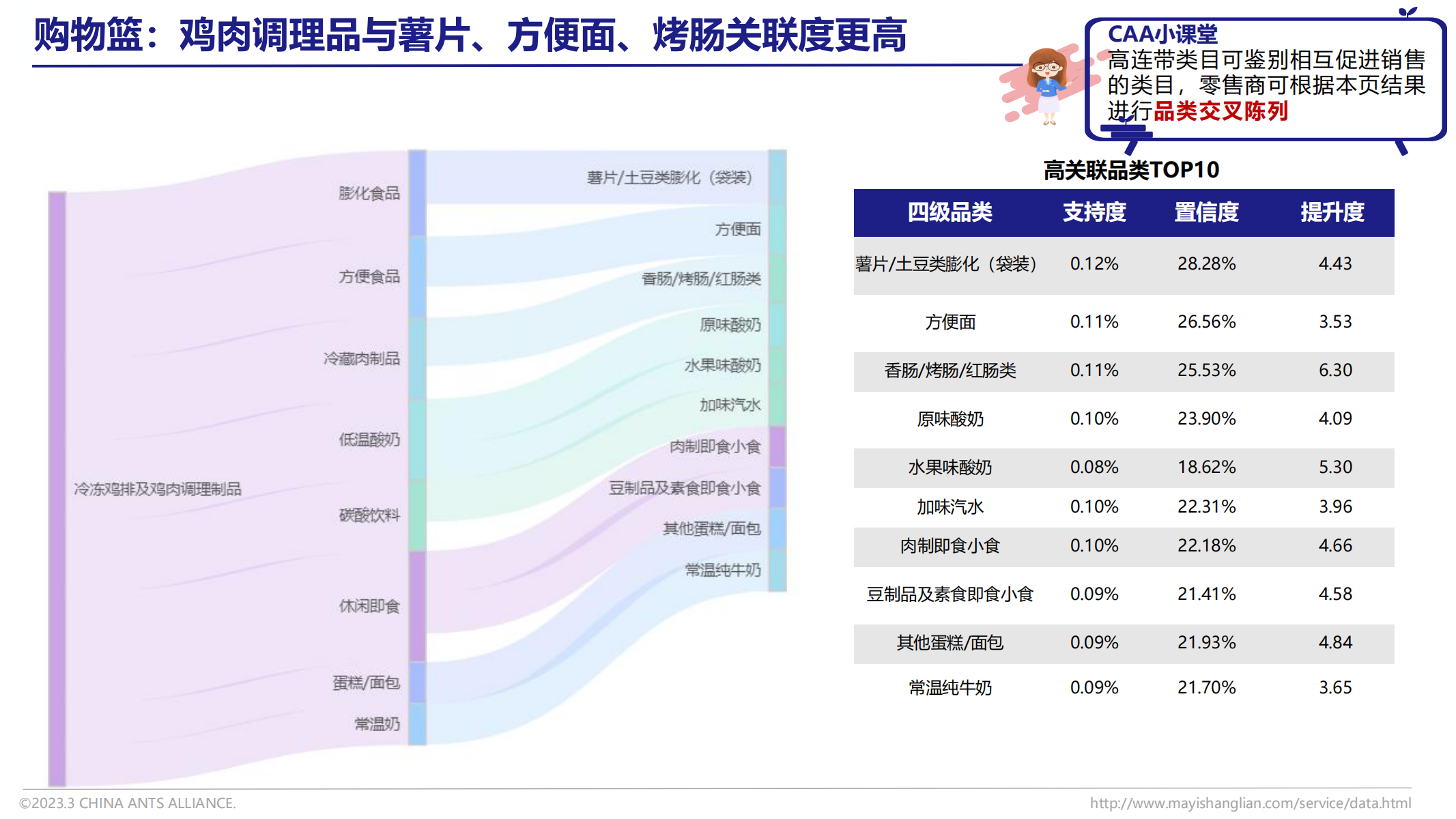 购物篮：鸡肉调理品与薯片、方便面、烤肠关联度更高

CAA小课堂
高连带类目可鉴别相互促进销售的类目，零售商可根据本页结果进行品类交叉陈列

冷冻鸡排及鸡肉调理制品

膨化食品
方便食品
冷藏肉制品
低温酸奶
碳酸饮料
休闲即食
蛋糕/面包
常温奶

薯片/土豆类膨化（袋装）
方便面
香肠/烤肠/红肠类
原味酸奶
水果味酸奶
加味汽水
肉制即食小食
豆制品及素食即食小食
其他蛋糕/面包
常温纯牛奶

高关联品类TOP10

| 四级品类 | 支持度 | 置信度 | 提升度 |
|---|---|---|---|
| 薯片/土豆类膨化（袋装） | 0.12% | 28.28% | 4.43 |
| 方便面 | 0.11% | 26.56% | 3.53 |
| 香肠/烤肠/红肠类 | 0.11% | 25.53% | 6.30 |
| 原味酸奶 | 0.10% | 23.90% | 4.09 |
| 水果味酸奶 | 0.08% | 18.62% | 5.30 |
| 加味汽水 | 0.10% | 22.31% | 3.96 |
| 肉制即食小食 | 0.10% | 22.18% | 4.66 |
| 豆制品及素食即食小食 | 0.09% | 21.41% | 4.58 |
| 其他蛋糕/面包 | 0.09% | 21.93% | 4.84 |
| 常温纯牛奶 | 0.09% | 21.70% | 3.65 |

©2023.3 CHINA ANTS ALLIANCE.
http://www.mayishanglian.com/service/data.html